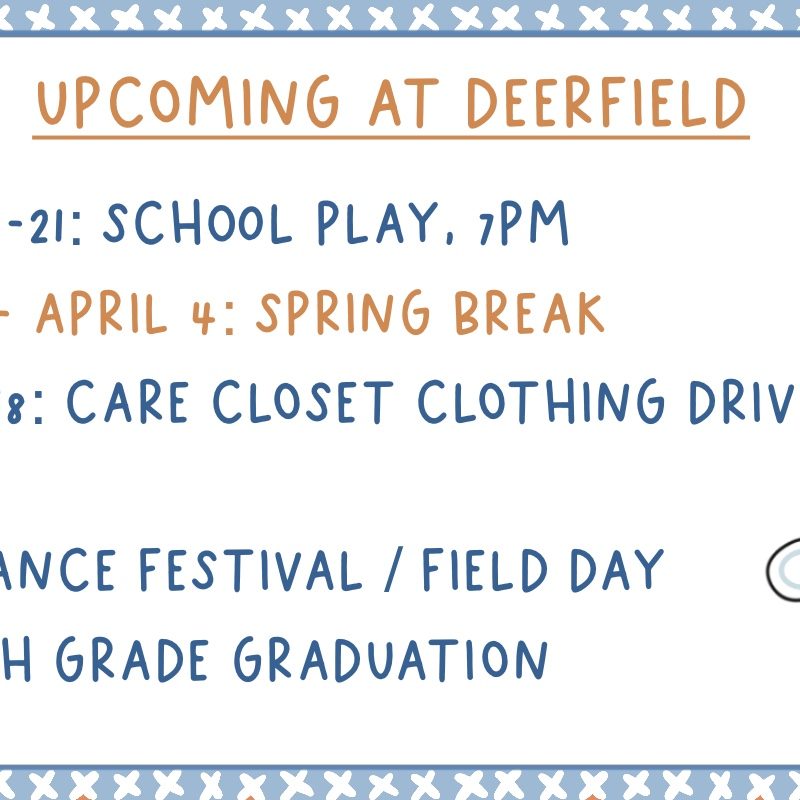 UPCOMING AT DEERFIELD

-21: SCHOOL PLAY, 7PM

- APRIL 4: SPRING BREAK

8: CARE CLOSET CLOTHING DRIV

ANCE FESTIVAL / FIELD DAY

H GRADE GRADUATION